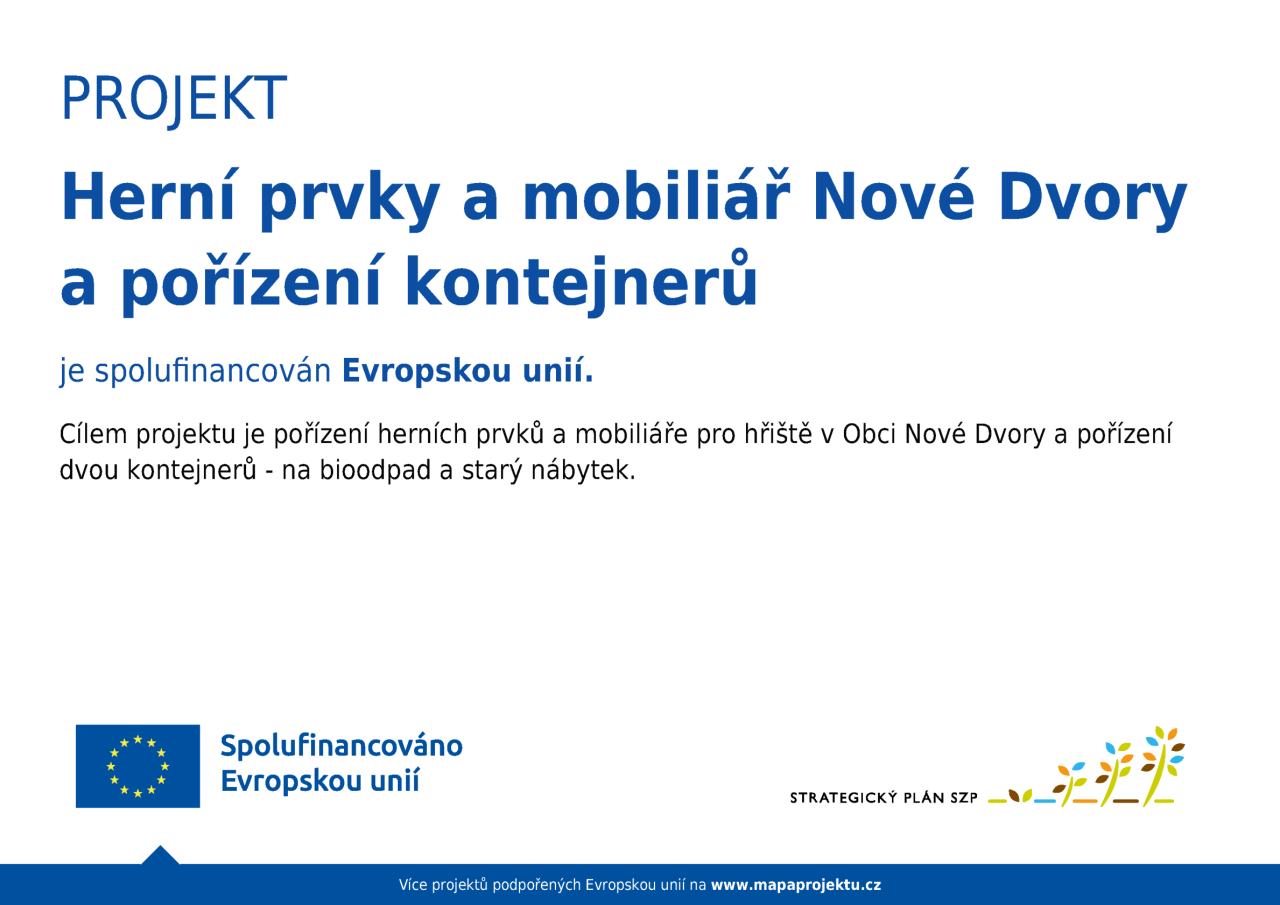 PROJEKT

Herní prvky a mobiliář Nové Dvory a pořízení kontejnerů

je spolufinancován Evropskou unií.

Cílem projektu je pořízení herních prvků a mobiliáře pro hřiště v Obci Nové Dvory a pořízení dvou kontejnerů - na bioodpad a starý nábytek.

Spolufinancováno Evropskou unií

STRATEGICKÝ PLÁN SZP

Více projektů podpořených Evropskou unií na www.mapaprojektu.cz